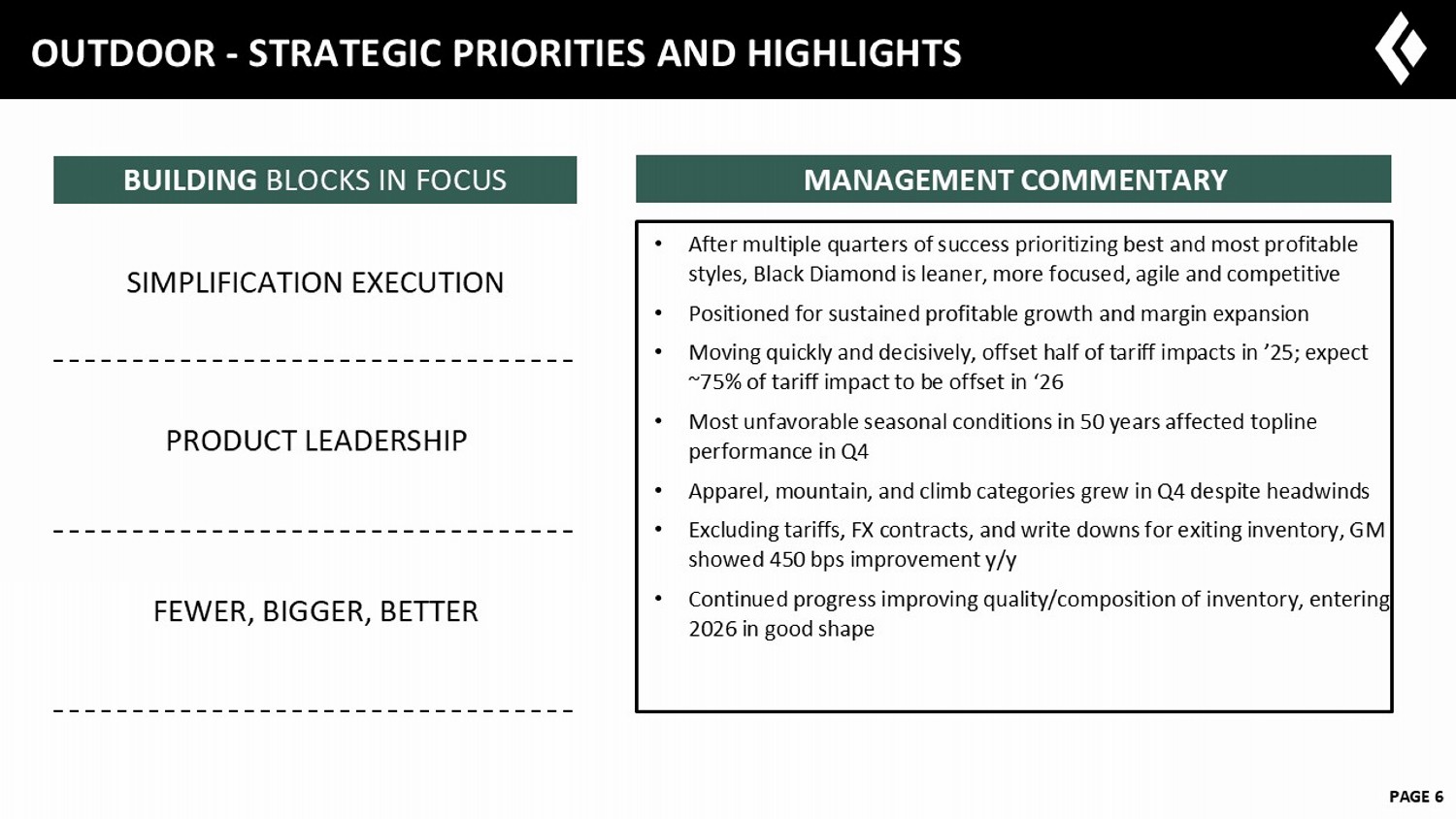 OUTDOOR - STRATEGIC PRIORITIES AND HIGHLIGHTS

BUILDING BLOCKS IN FOCUS

SIMPLIFICATION EXECUTION

PRODUCT LEADERSHIP

FEWER, BIGGER, BETTER

MANAGEMENT COMMENTARY

• After multiple quarters of success prioritizing best and most profitable styles, Black Diamond is leaner, more focused, agile and competitive

• Positioned for sustained profitable growth and margin expansion

• Moving quickly and decisively, offset half of tariff impacts in ’25; expect ~75% of tariff impact to be offset in ‘26

• Most unfavorable seasonal conditions in 50 years affected topline performance in Q4

• Apparel, mountain, and climb categories grew in Q4 despite headwinds

• Excluding tariffs, FX contracts, and write downs for exiting inventory, GM showed 450 bps improvement y/y

• Continued progress improving quality/composition of inventory, entering 2026 in good shape

PAGE 6